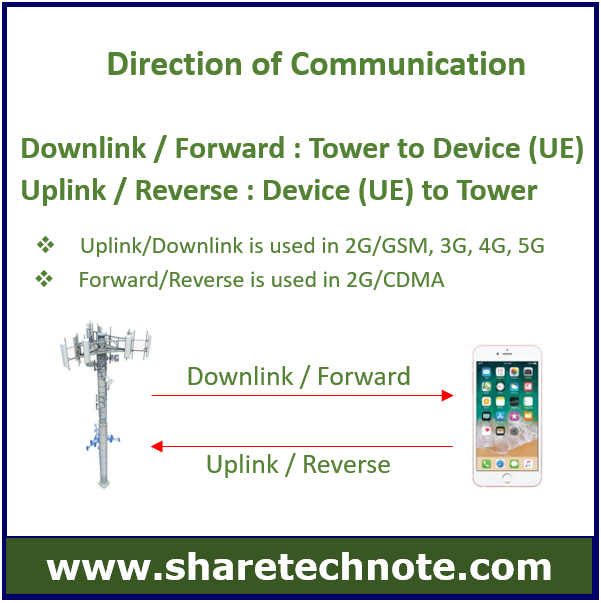 Direction of Communication

Downlink / Forward : Tower to Device (UE)
Uplink / Reverse : Device (UE) to Tower

❖ Uplink/Downlink is used in 2G/GSM, 3G, 4G, 5G
❖ Forward/Reverse is used in 2G/CDMA

Downlink / Forward

Uplink / Reverse

www.sharetechnote.com